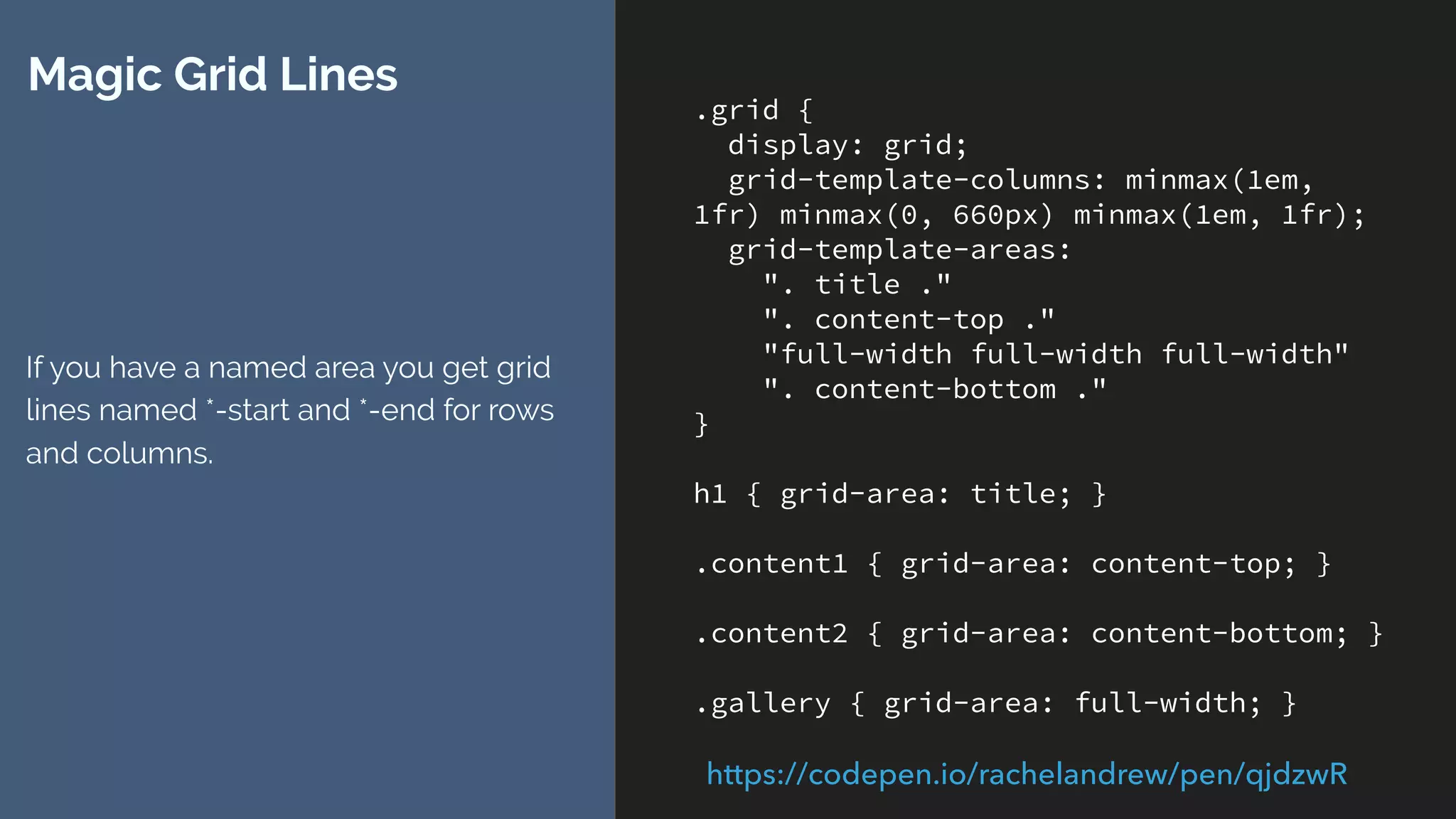 Magic Grid Lines

If you have a named area you get grid lines named *-start and *-end for rows and columns.

.grid {
  display: grid;
  grid-template-columns: minmax(1em, 1fr) minmax(0, 660px) minmax(1em, 1fr);
  grid-template-areas:
    ". title ."
    ". content-top ."
    "full-width full-width full-width"
    ". content-bottom ."
}

h1 { grid-area: title; }

.content1 { grid-area: content-top; }

.content2 { grid-area: content-bottom; }

.gallery { grid-area: full-width; }

https://codepen.io/rachelandrew/pen/qjdzwR